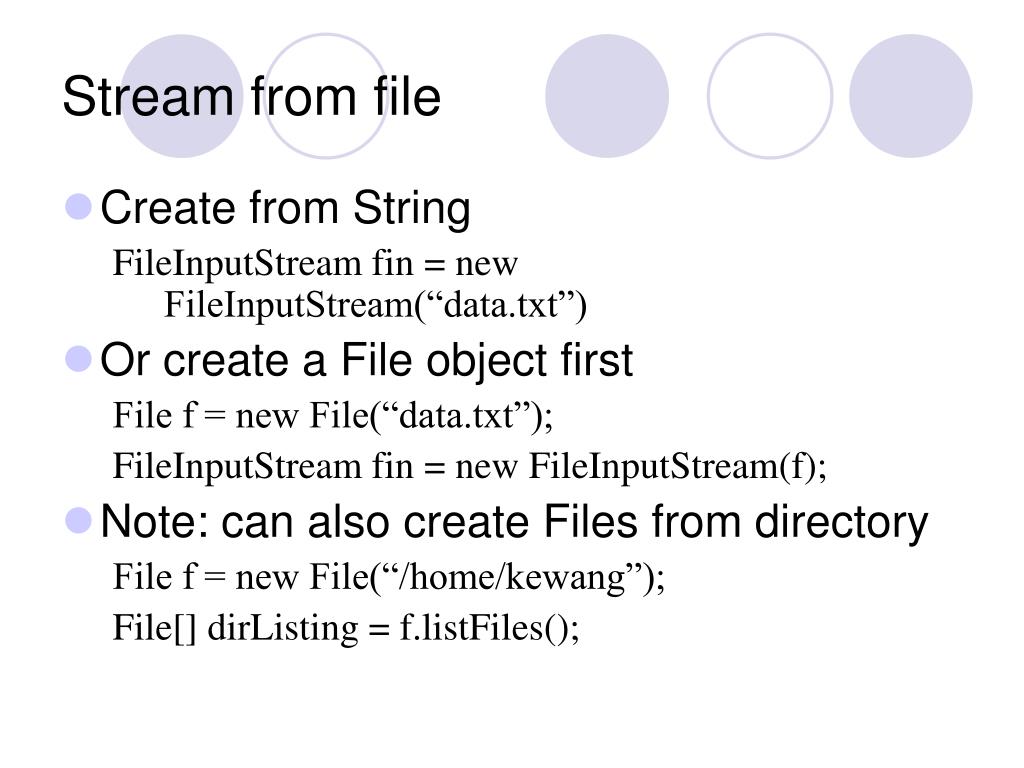 Stream from file

Create from String

FileInputStream fin = new FileInputStream(“data.txt”)

Or create a File object first

File f = new File(“data.txt”);

FileInputStream fin = new FileInputStream(f);

Note: can also create Files from directory

File f = new File(“/home/kewang”);

File[] dirListing = f.listFiles();